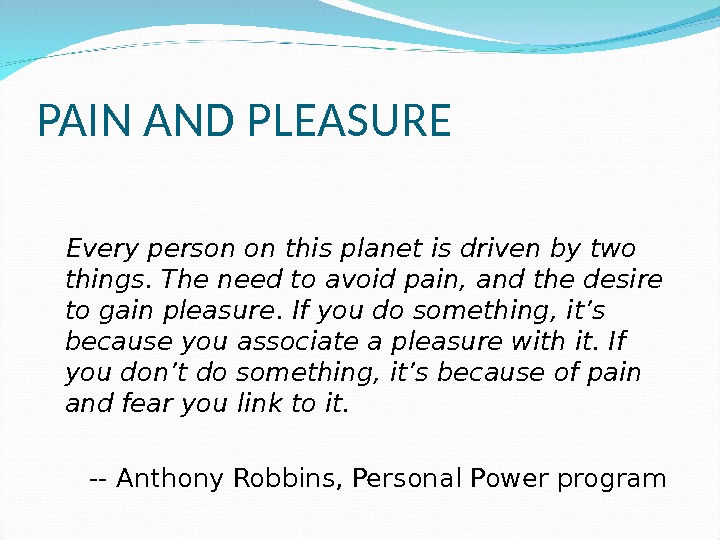 PAIN AND PLEASURE

Every person on this planet is driven by two things. The need to avoid pain, and the desire to gain pleasure. If you do something, it’s because you associate a pleasure with it. If you don’t do something, it’s because of pain and fear you link to it.

-- Anthony Robbins, Personal Power program